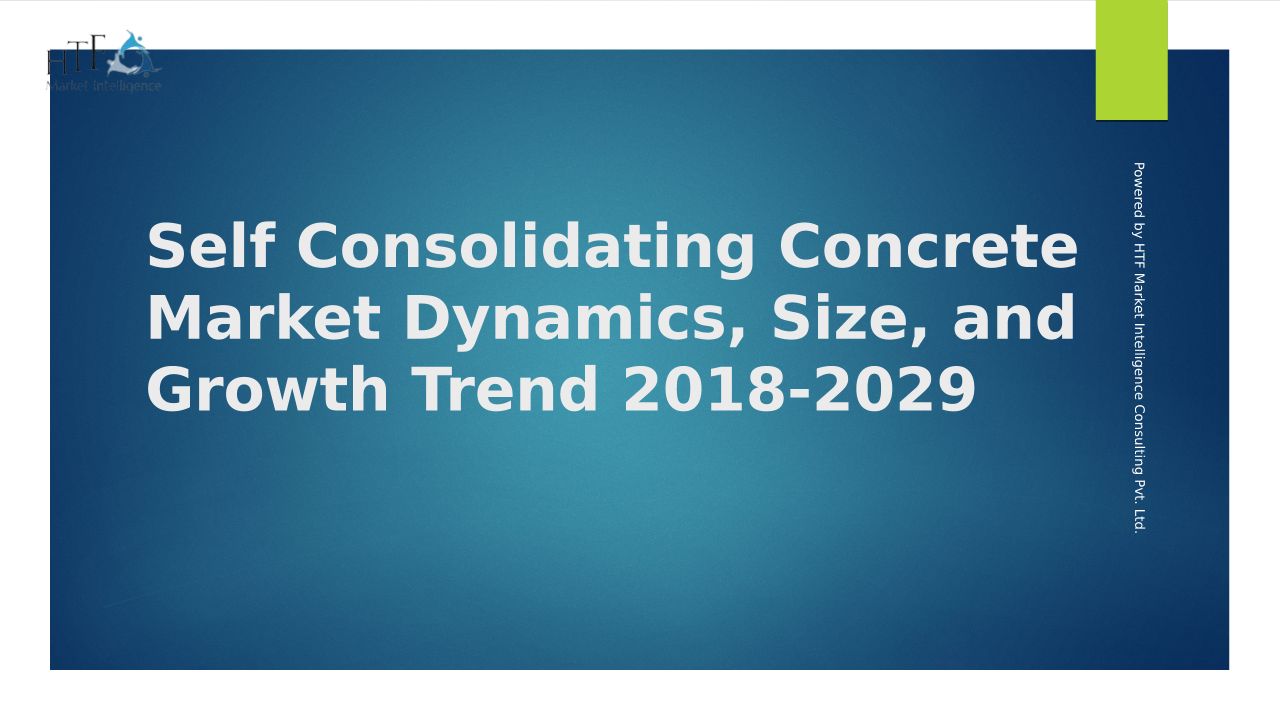 HTF
Market Intelligence

Self Consolidating Concrete Market Dynamics, Size, and Growth Trend 2018-2029

Powered by HTF Market Intelligence Consulting Pvt. Ltd.